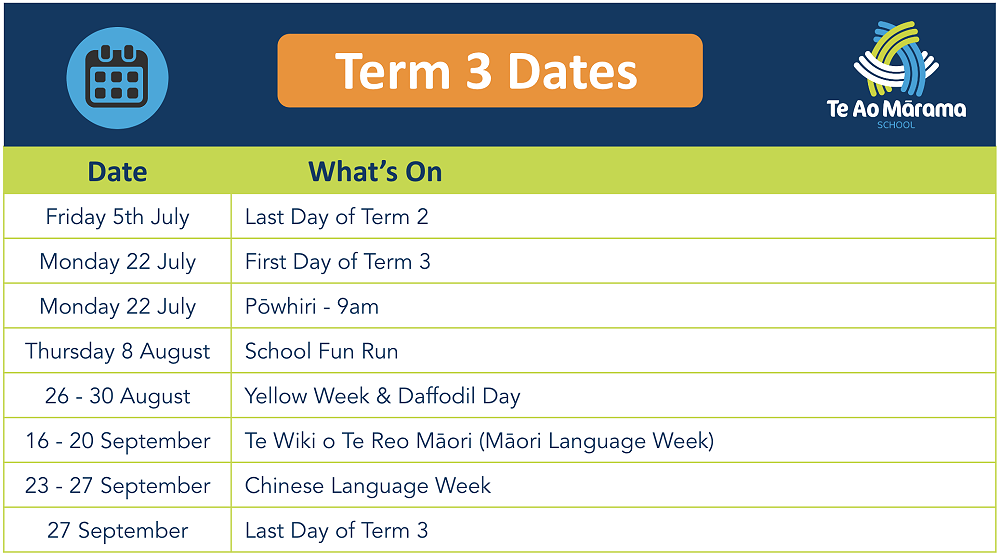 Term 3 Dates

Te Ao Mārama
SCHOOL

| Date | What's On |
|---|---|
| Friday 5th July | Last Day of Term 2 |
| Monday 22 July | First Day of Term 3 |
| Monday 22 July | Pōwhiri - 9am |
| Thursday 8 August | School Fun Run |
| 26 - 30 August | Yellow Week & Daffodil Day |
| 16 - 20 September | Te Wiki o Te Reo Māori (Māori Language Week) |
| 23 - 27 September | Chinese Language Week |
| 27 September | Last Day of Term 3 |